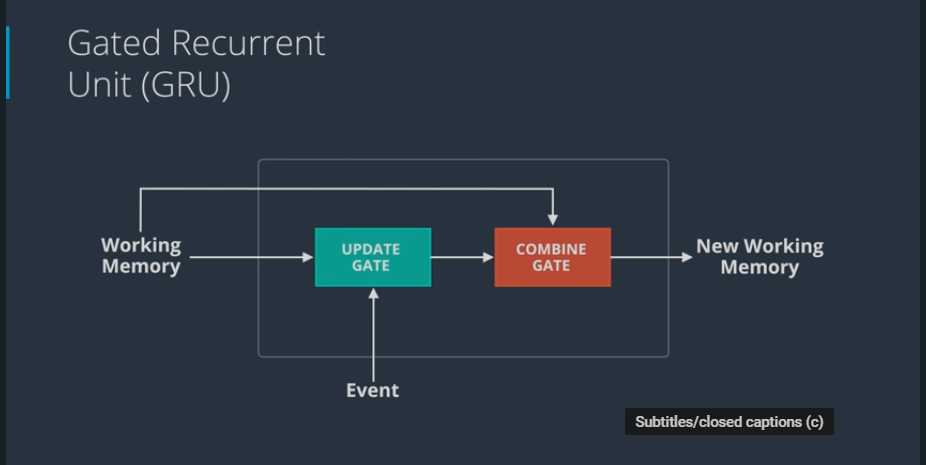 Gated Recurrent Unit (GRU)

Working Memory

UPDATE GATE

COMBINE GATE

New Working Memory

Event

Subtitles/closed captions (c)